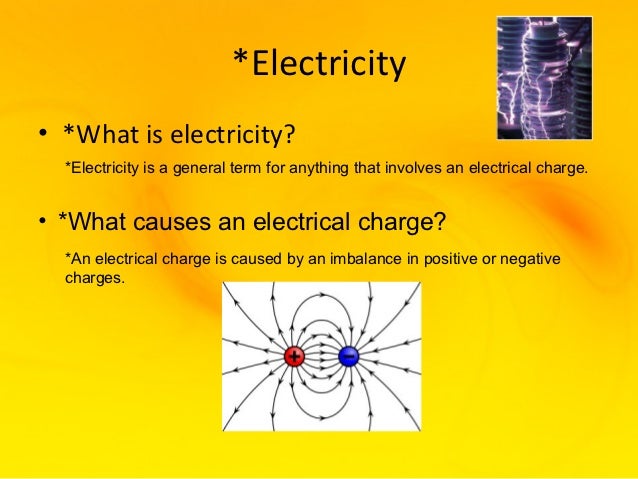 *Electricity

• *What is electricity?

*Electricity is a general term for anything that involves an electrical charge.

• *What causes an electrical charge?

*An electrical charge is caused by an imbalance in positive or negative charges.

+

−